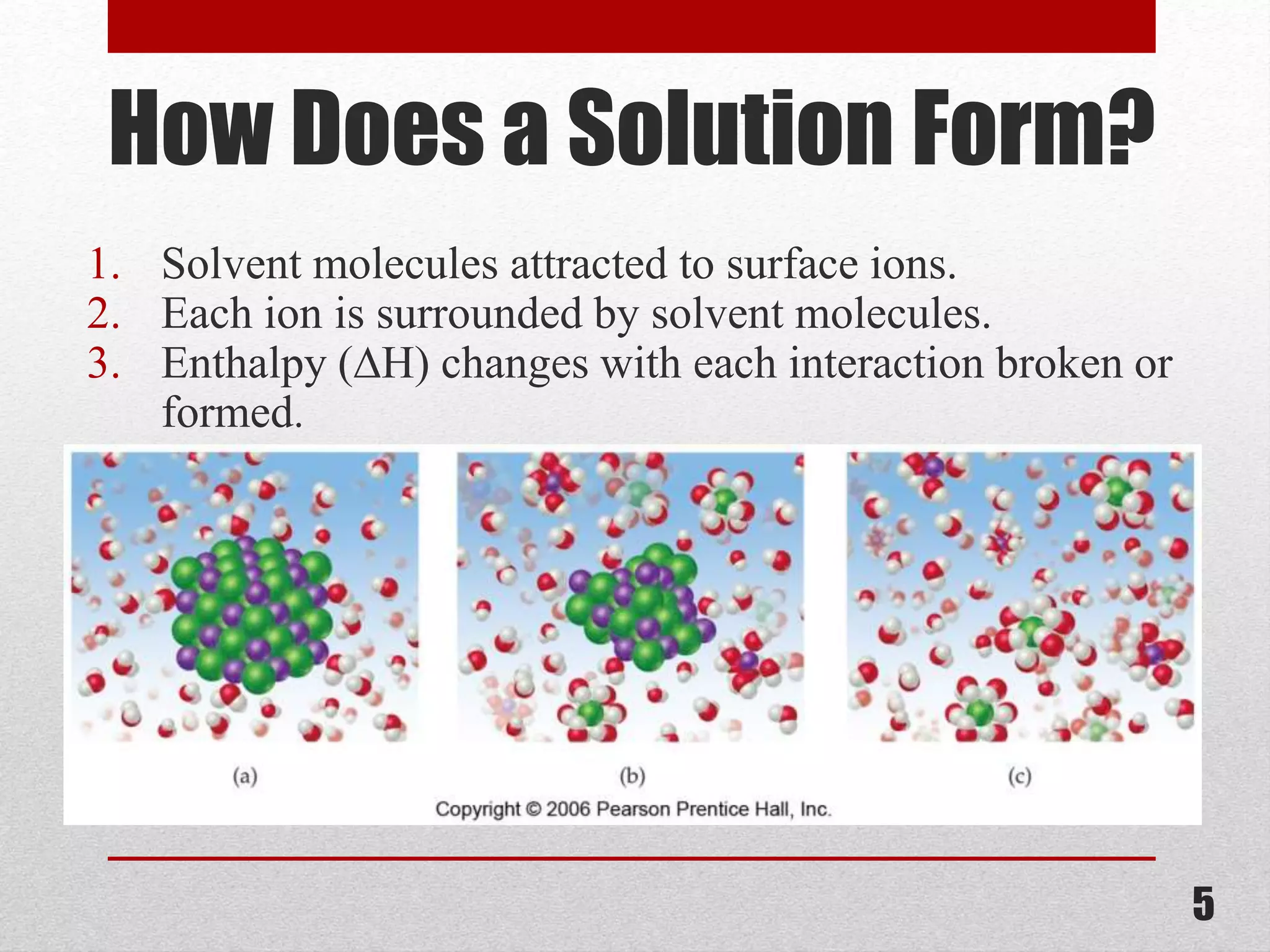 How Does a Solution Form?

1. Solvent molecules attracted to surface ions.
2. Each ion is surrounded by solvent molecules.
3. Enthalpy ($\Delta H$) changes with each interaction broken or formed.

(a)

(b)

(c)

Copyright © 2006 Pearson Prentice Hall, Inc.

5